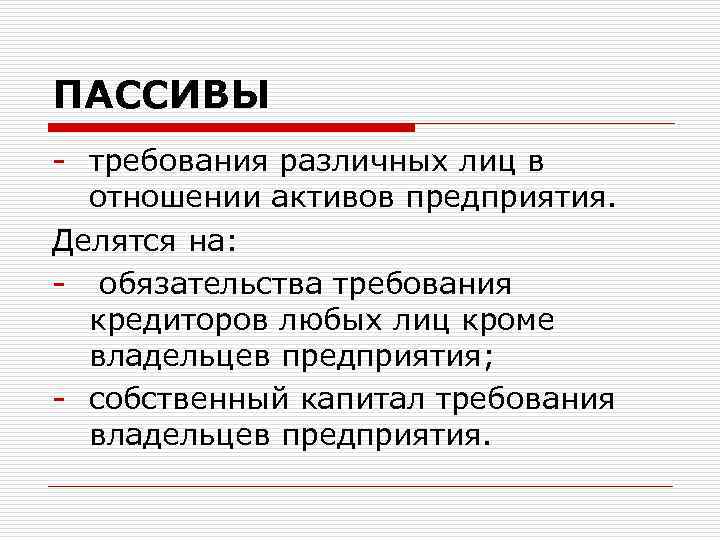 ПАССИВЫ

- требования различных лиц в отношении активов предприятия.

Делятся на:

- обязательства требования кредиторов любых лиц кроме владельцев предприятия;
- собственный капитал требования владельцев предприятия.